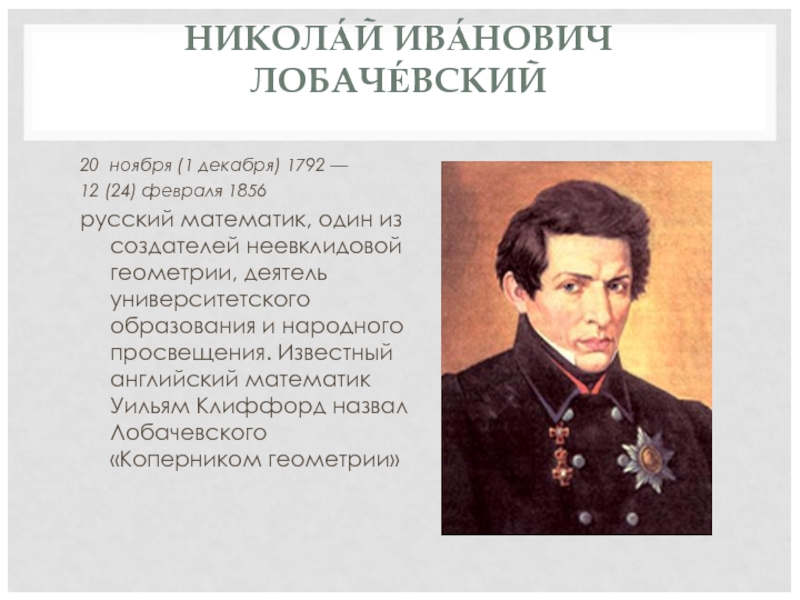 НИКОЛА́Й ИВА́НОВИЧ ЛОБАЧЕ́ВСКИЙ

20 ноября (1 декабря) 1792 — 12 (24) февраля 1856

русский математик, один из создателей неевклидовой геометрии, деятель университетского образования и народного просвещения. Известный английский математик Уильям Клиффорд назвал Лобачевского «Коперником геометрии»